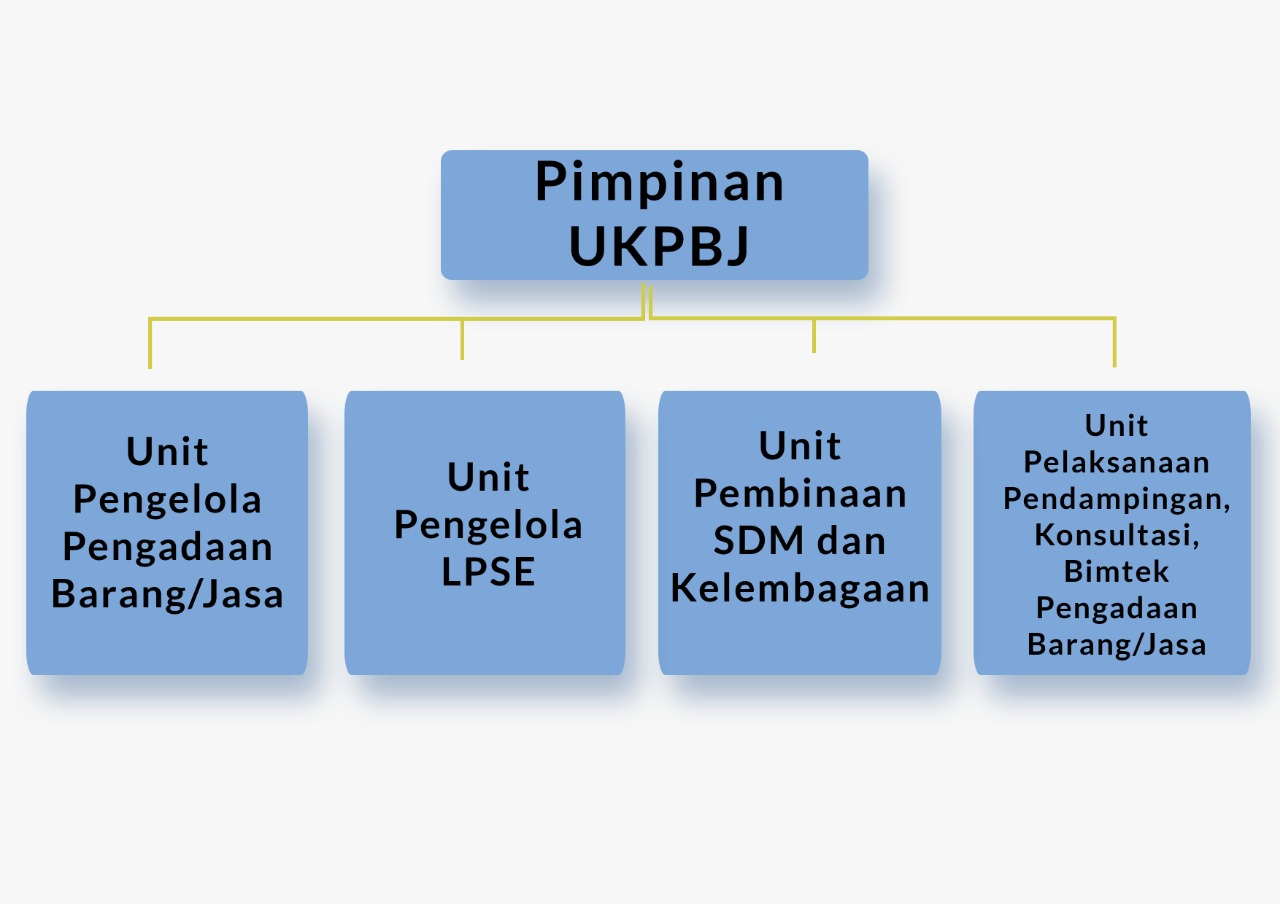 Pimpinan UKPBJ

Unit Pengelola Pengadaan Barang/Jasa

Unit Pengelola LPSE

Unit Pembinaan SDM dan Kelembagaan

Unit Pelaksanaan Pendampingan, Konsultasi, Bimtek Pengadaan Barang/Jasa